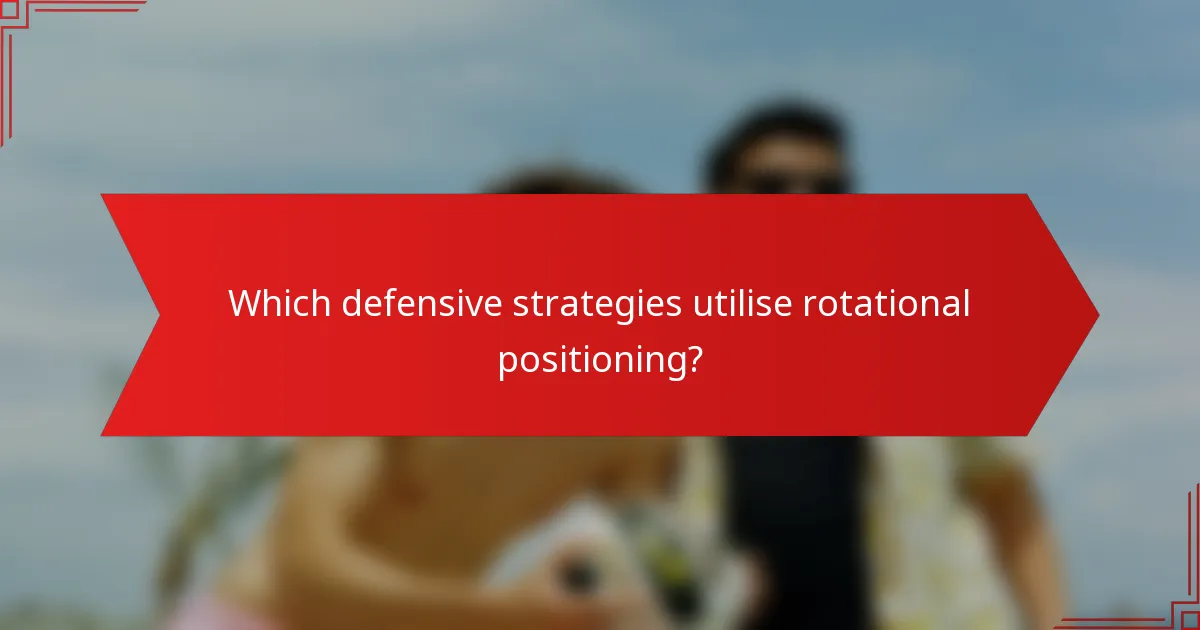 Which defensive strategies utilise rotational positioning?